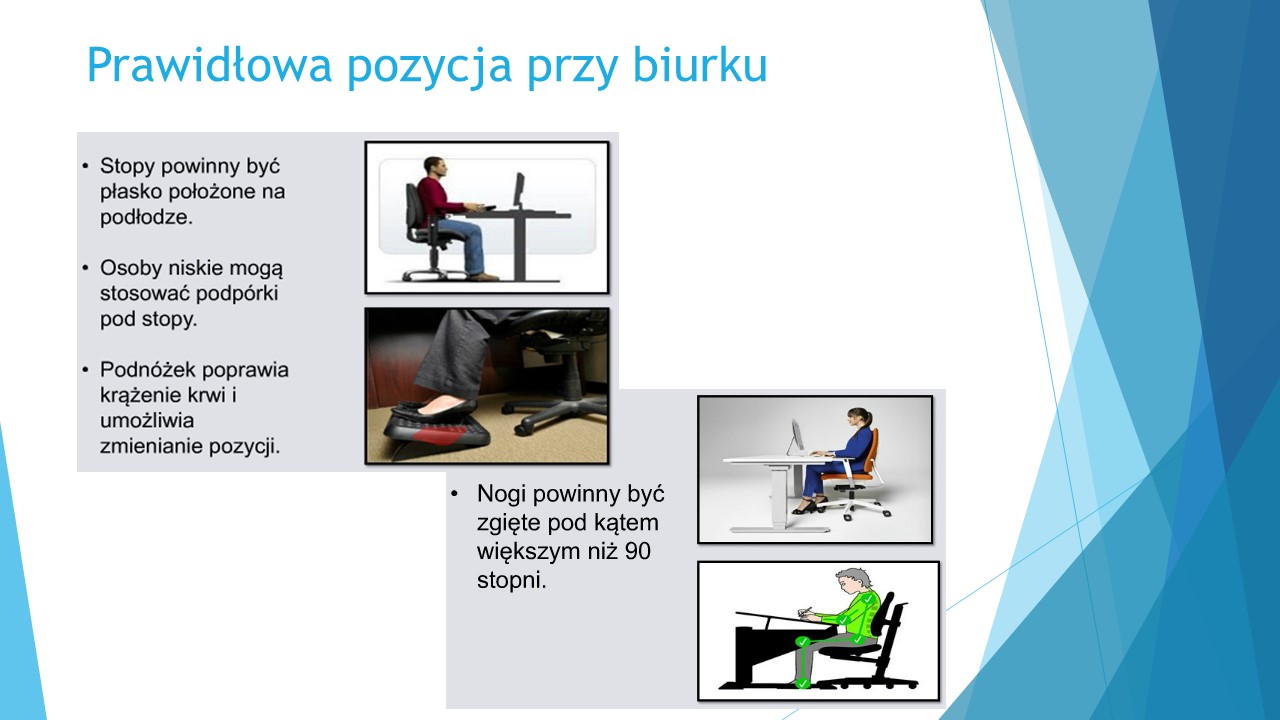 Prawidłowa pozycja przy biurku

• Stopy powinny być płasko położone na podłodze.

• Osoby niskie mogą stosować podpórki pod stopy.

• Podnóżek poprawia krążenie krwi i umożliwia zmienianie pozycji.

• Nogi powinny być zgięte pod kątem większym niż 90 stopni.